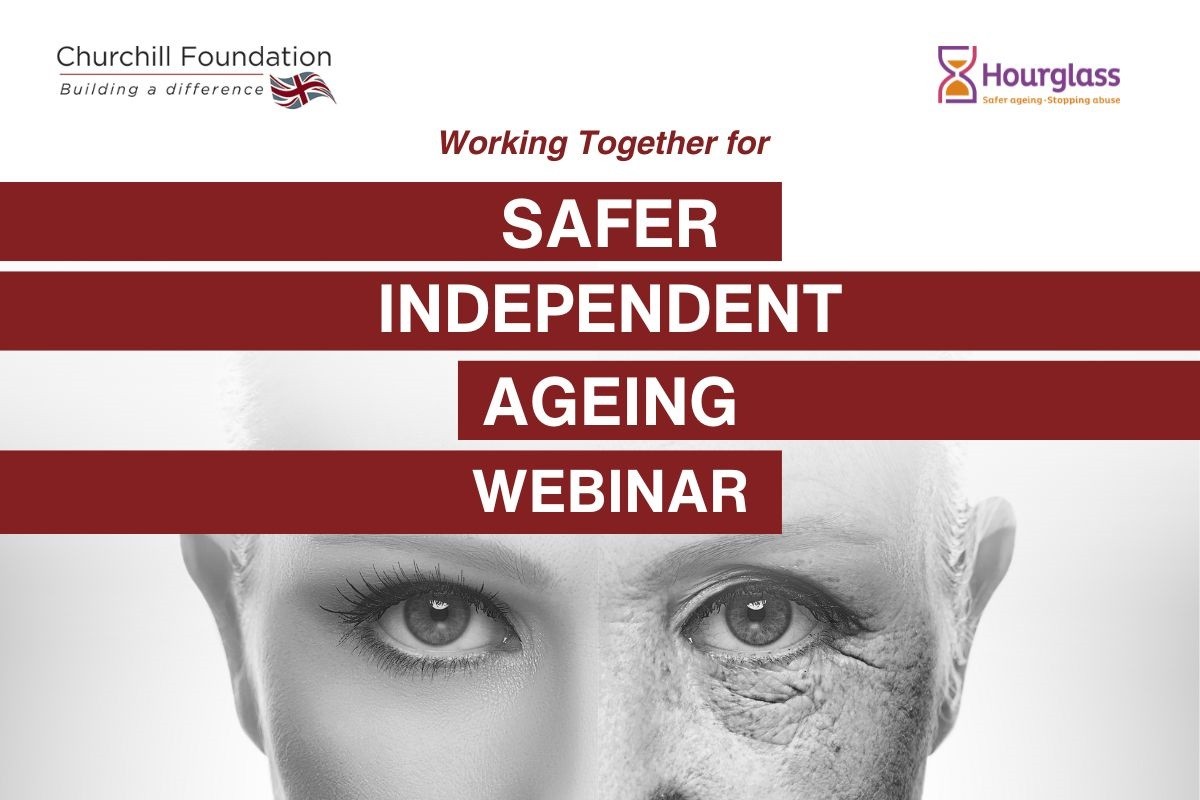 Churchill Foundation
Building a difference

Hourglass
Safer ageing · Stopping abuse

Working Together for

SAFER
INDEPENDENT
AGEING
WEBINAR